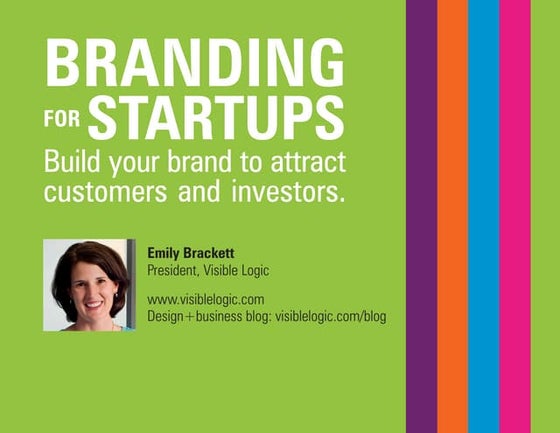 BRANDING FOR STARTUPS

Build your brand to attract customers and investors.

Emily Brackett
President, Visible Logic

www.visiblelogic.com
Design+business blog: visiblelogic.com/blog